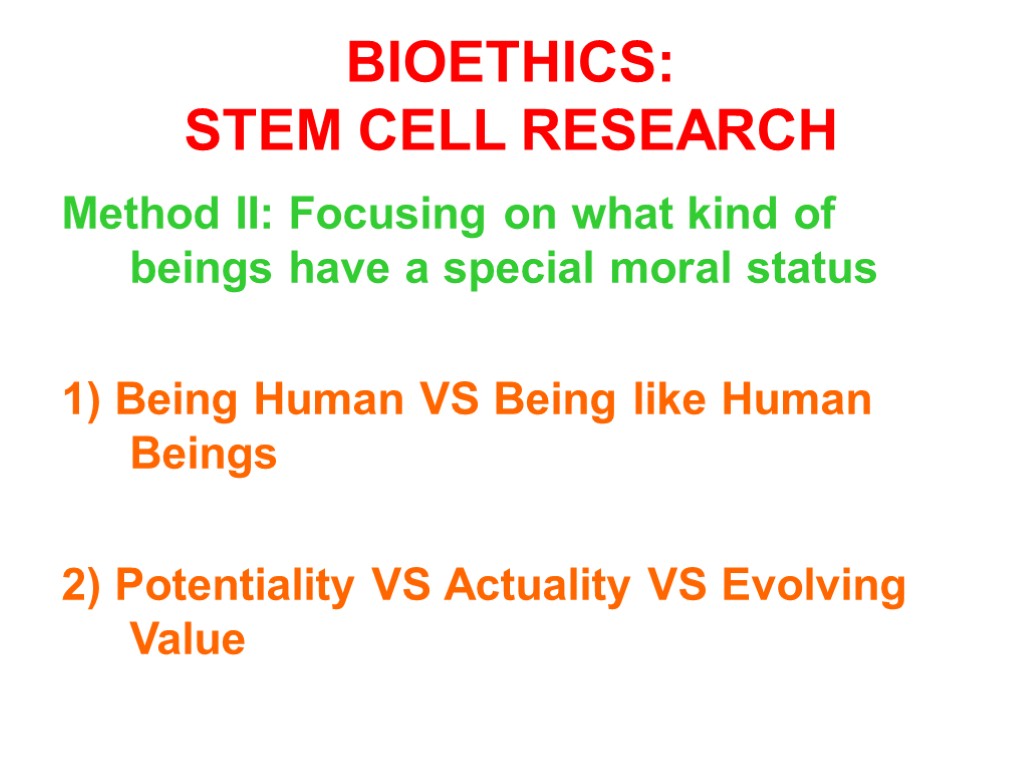 BIOETHICS:
STEM CELL RESEARCH

Method II: Focusing on what kind of beings have a special moral status

1) Being Human VS Being like Human Beings

2) Potentiality VS Actuality VS Evolving Value